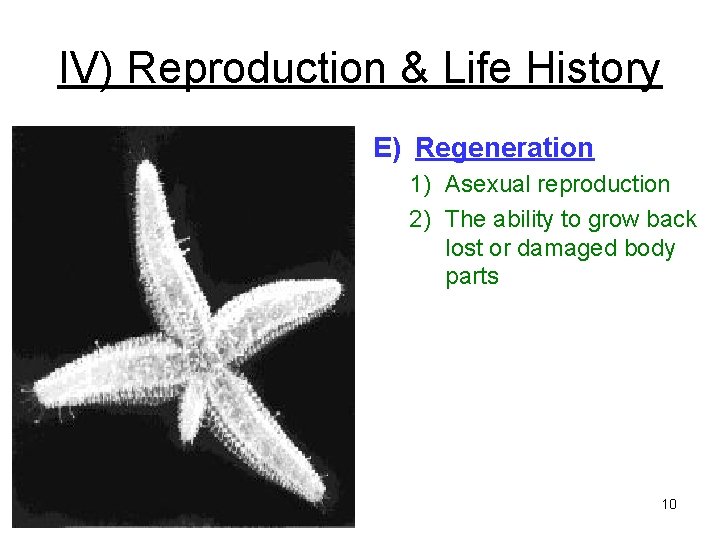 IV) Reproduction & Life History

E) Regeneration

1) Asexual reproduction

2) The ability to grow back lost or damaged body parts

10